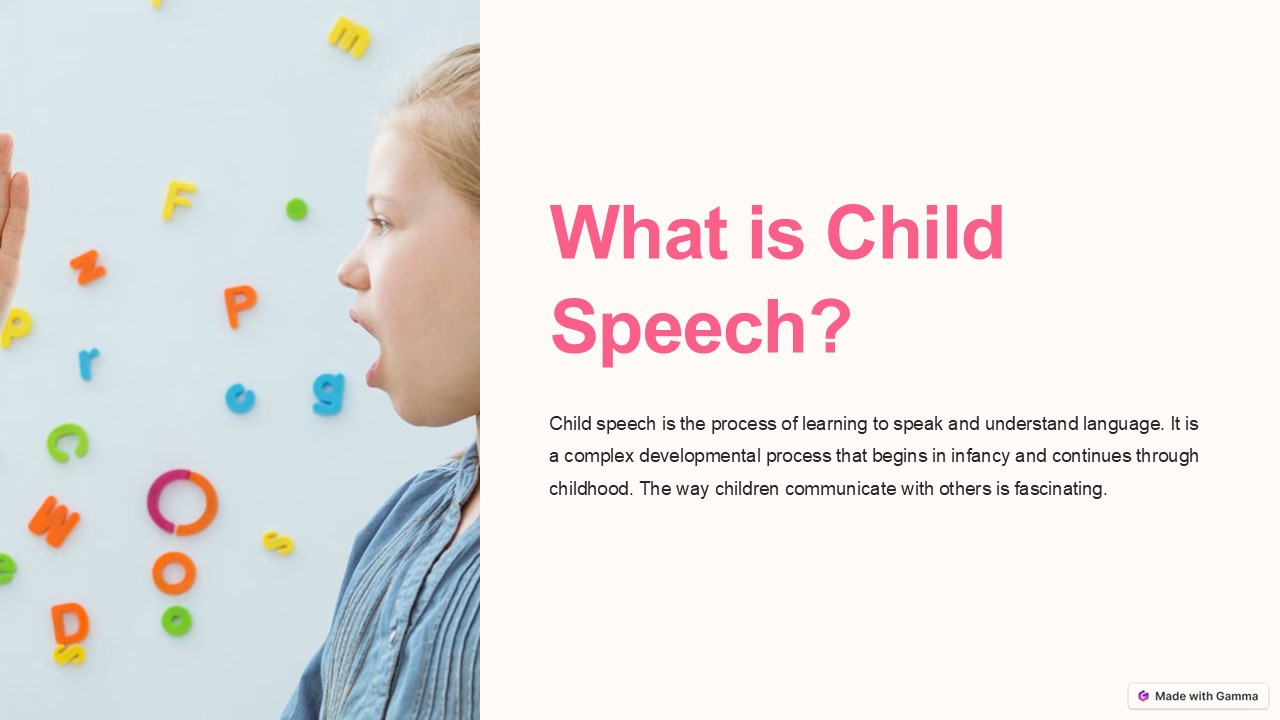 What is Child Speech?

Child speech is the process of learning to speak and understand language. It is a complex developmental process that begins in infancy and continues through childhood. The way children communicate with others is fascinating.

Made with Gamma